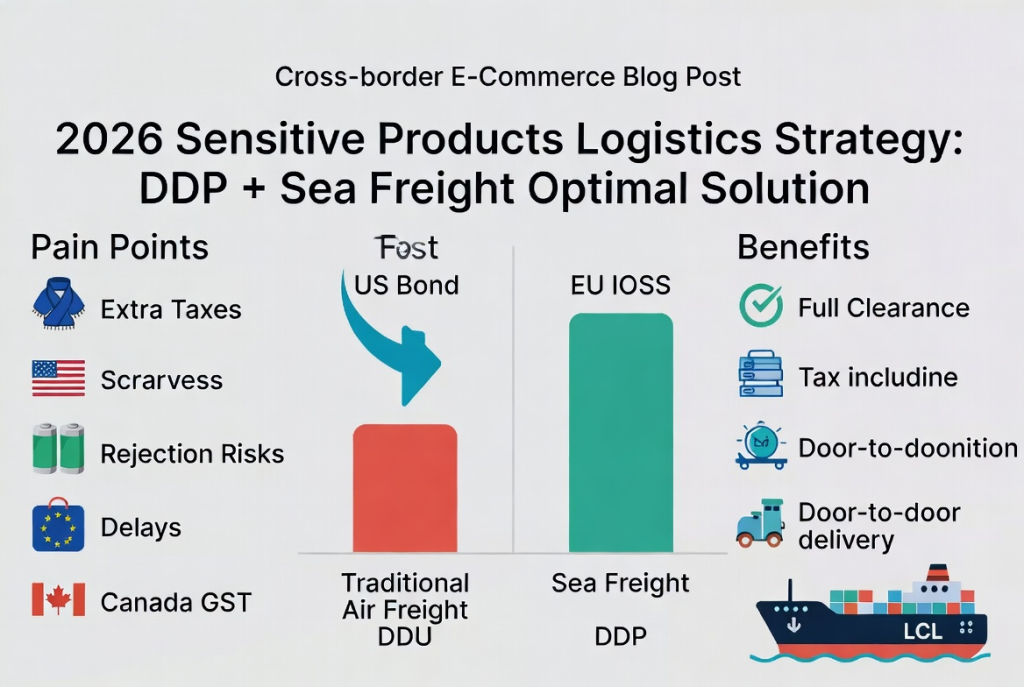 Cross-border E-Commerce Blog Post

2026 Sensitive Products Logistics Strategy: DDP + Sea Freight Optimal Solution

Pain Points

Extra Taxes

Scrarvess

Rejection Risks

Delays

Canada GST

Fost

US Bond

EU IOSS

Traditional Air Freight DDU

Sea Freight

DDP

Benefits

Full Clearance

Tax includine

Door-to-doonition

Door-to-door delivery

LCL